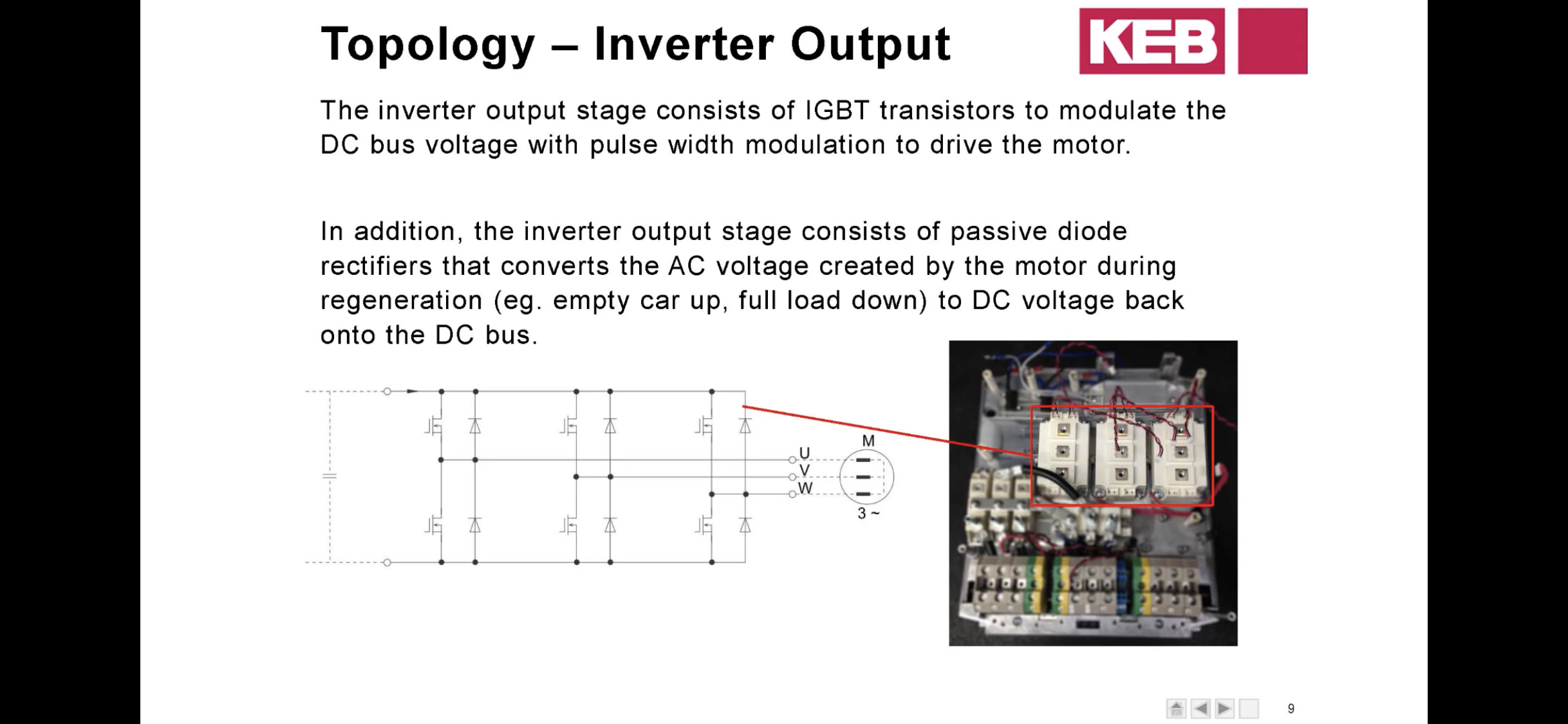 Topology – Inverter Output

KEB

The inverter output stage consists of IGBT transistors to modulate the DC bus voltage with pulse width modulation to drive the motor.

In addition, the inverter output stage consists of passive diode rectifiers that converts the AC voltage created by the motor during regeneration (eg. empty car up, full load down) to DC voltage back onto the DC bus.

U
V
W
M
3 ~

9